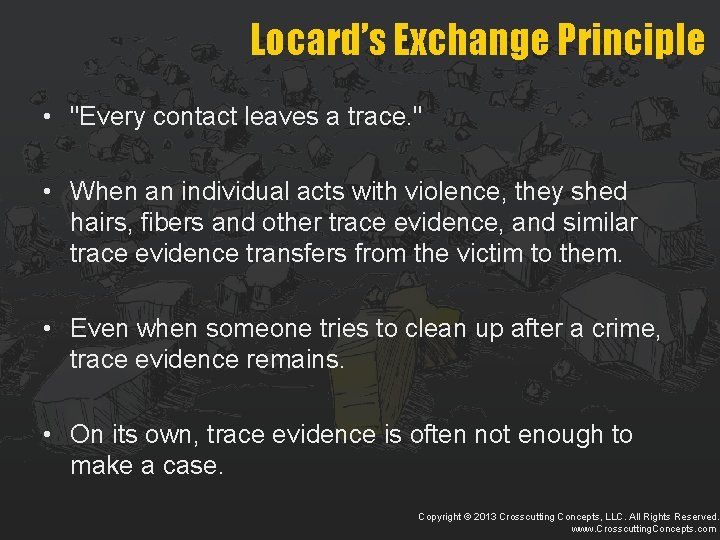 Locard's Exchange Principle

• "Every contact leaves a trace."

• When an individual acts with violence, they shed hairs, fibers and other trace evidence, and similar trace evidence transfers from the victim to them.

• Even when someone tries to clean up after a crime, trace evidence remains.

• On its own, trace evidence is often not enough to make a case.

Copyright © 2013 Crosscutting Concepts, LLC. All Rights Reserved.
www.CrosscuttingConcepts.com